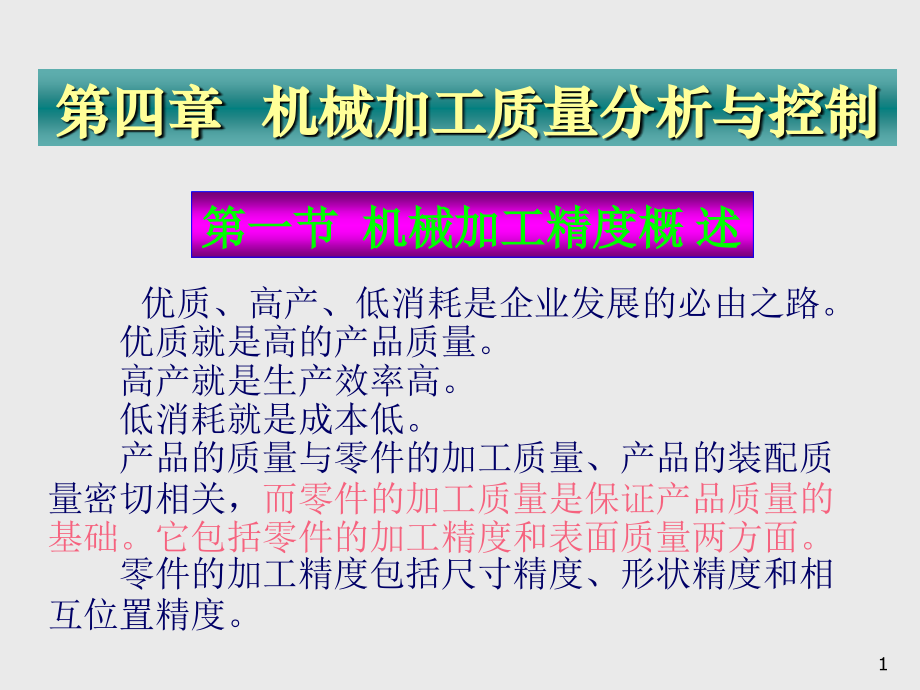 第四章 机械加工质量分析与控制

第一节 机械加工精度概 述

优质、高产、低消耗是企业发展的必由之路。

优质就是高的产品质量。

高产就是生产效率高。

低消耗就是成本低。

产品的质量与零件的加工质量、产品的装配质量密切相关，而零件的加工质量是保证产品质量的基础。它包括零件的加工精度和表面质量两方面。

零件的加工精度包括尺寸精度、形状精度和相互位置精度。

1